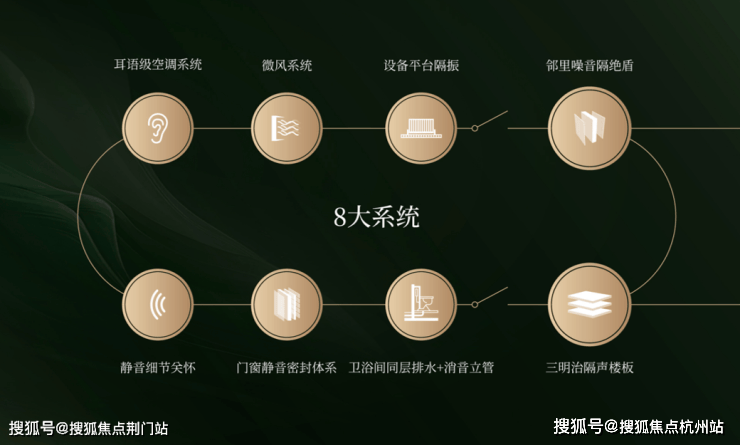 耳语级空调系统

微风系统

设备平台隔振

邻里噪音隔绝盾

8大系统

静音细节关怀

门窗静音密封体系

卫浴间同层排水+消音立管

三明治隔声楼板

搜狐号@搜狐焦点荆门站

搜狐号@搜狐焦点杭州站